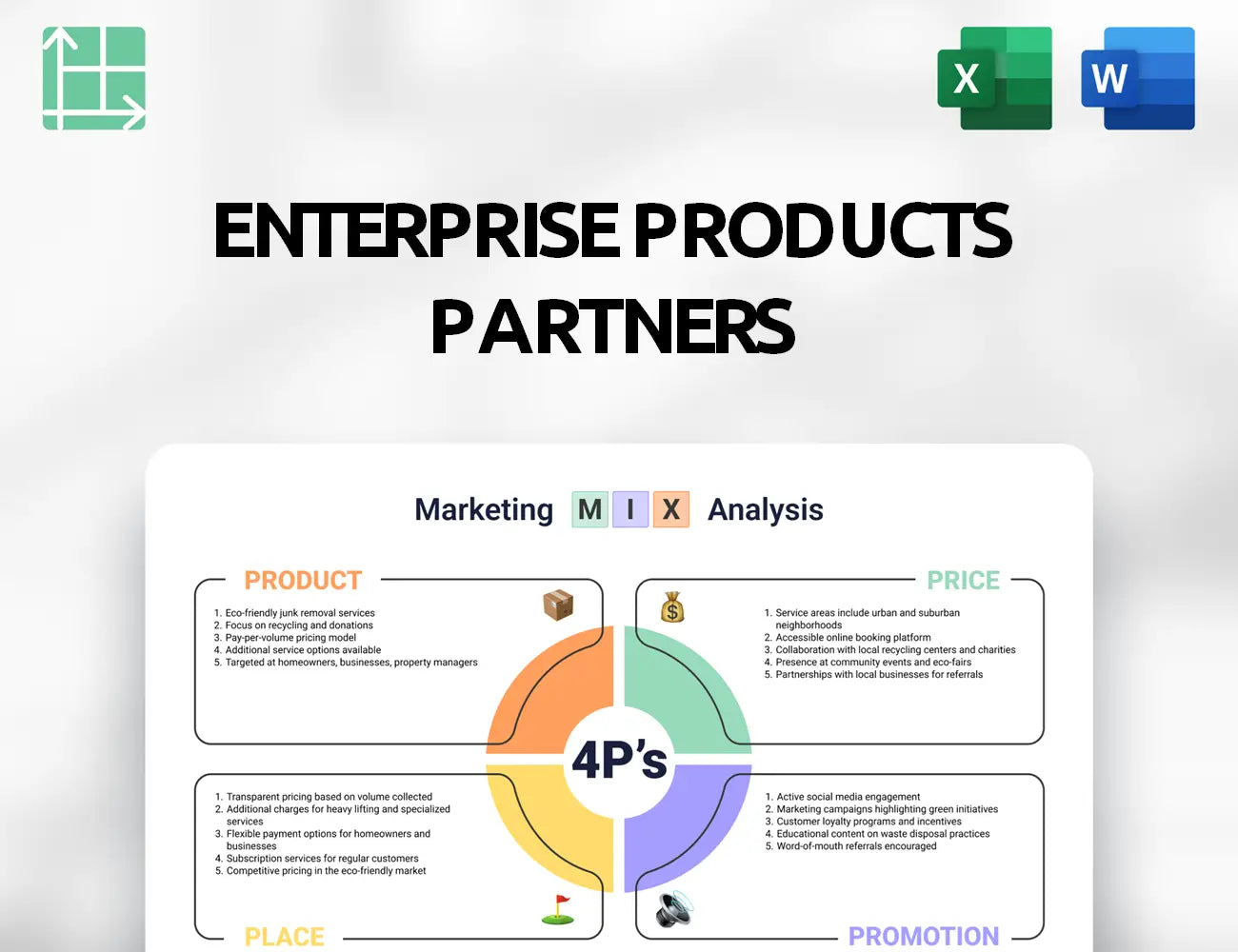 X

W

ENTERPRISE PRODUCTS PARTNERS

Marketing M I X Analysis

PRODUCT

1. Eco-friendly junk removal services
2. Focus on recycling and donations
3. Pay-per-volume pricing model
4. Additional service options available
5. Targeted at homeowners, businesses, property managers

PRICE

1. Service areas include urban and suburban neighborhoods
2. Accessible online booking platform
3. Collaboration with local recycling centers and charities
4. Presence at community events and eco-fairs
5. Partnerships with local businesses for referrals

4P's

1. Transparent pricing based on volume collected
2. Additional charges for heavy lifting and specialized services
3. Flexible payment options for homeowners and businesses
4. Subscription services for regular customers
5. Competitive pricing in the eco-friendly market

PLACE

1. Active social media engagement
2. Marketing campaigns highlighting green initiatives
3. Customer loyalty programs and incentives
4. Educational content on waste disposal practices
5. Word-of-mouth referrals encouraged

PROMOTION